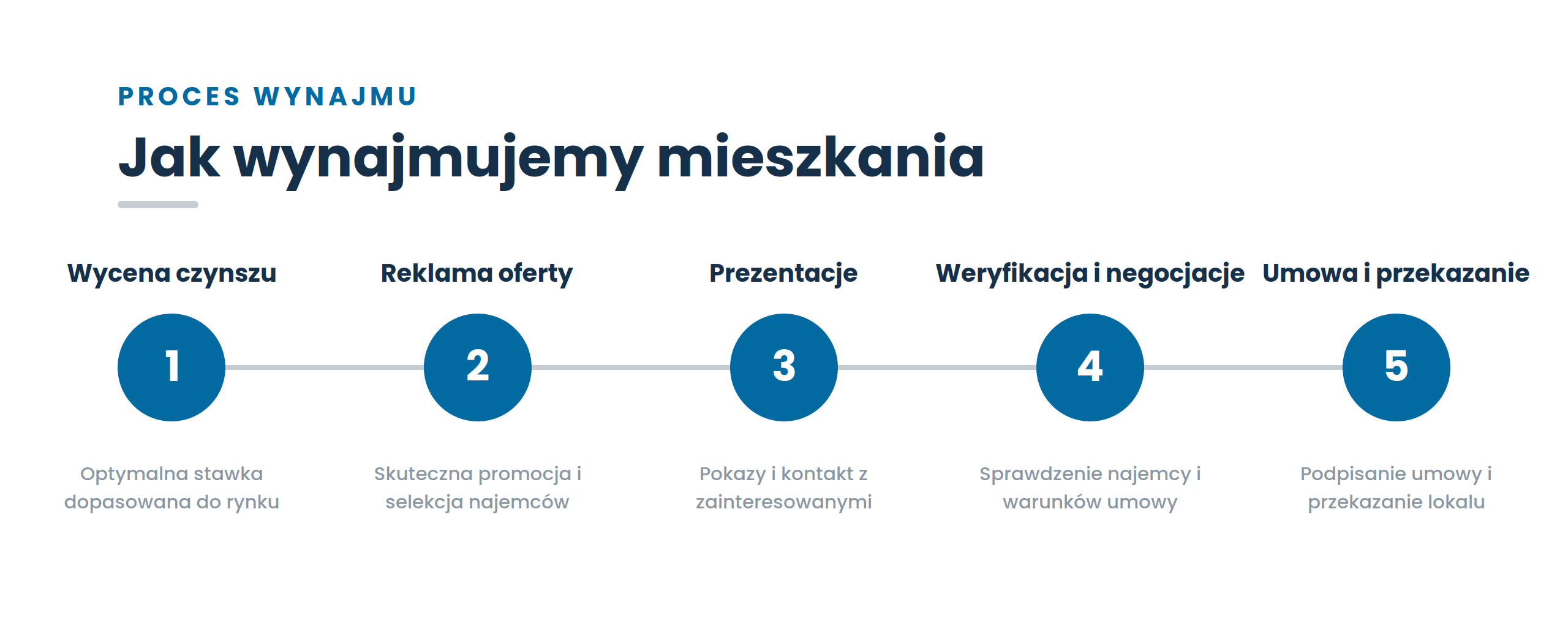 PROCES WYNAJMU

Jak wynajmujemy mieszkania

Wycena czynszu

1

Optymalna stawka dopasowana do rynku

Reklama oferty

2

Skuteczna promocja i selekcja najemców

Prezentacje

3

Pokazy i kontakt z zainteresowanymi

Weryfikacja i negocjacje

4

Sprawdzenie najemcy i warunków umowy

Umowa i przekazanie

5

Podpisanie umowy i przekazanie lokalu